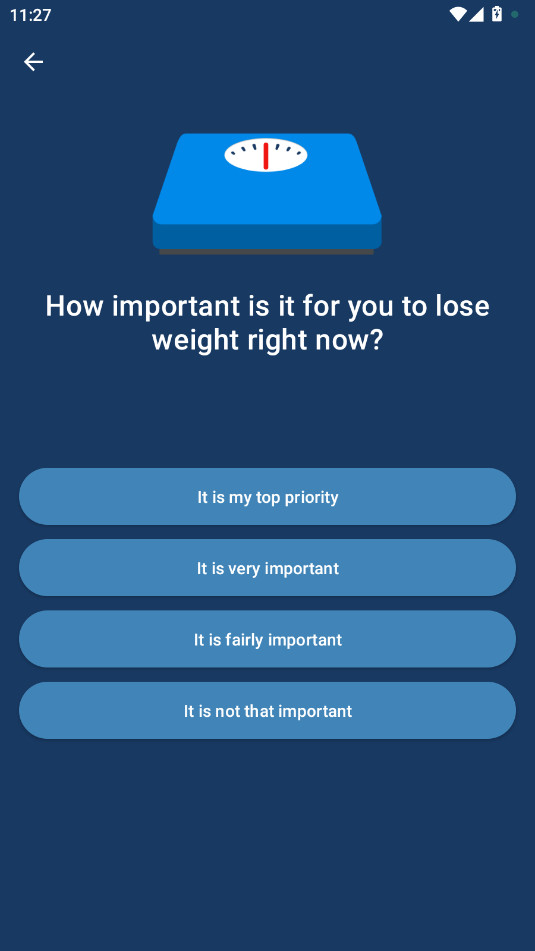 11:27

How important is it for you to lose weight right now?

It is my top priority

It is very important

It is fairly important

It is not that important